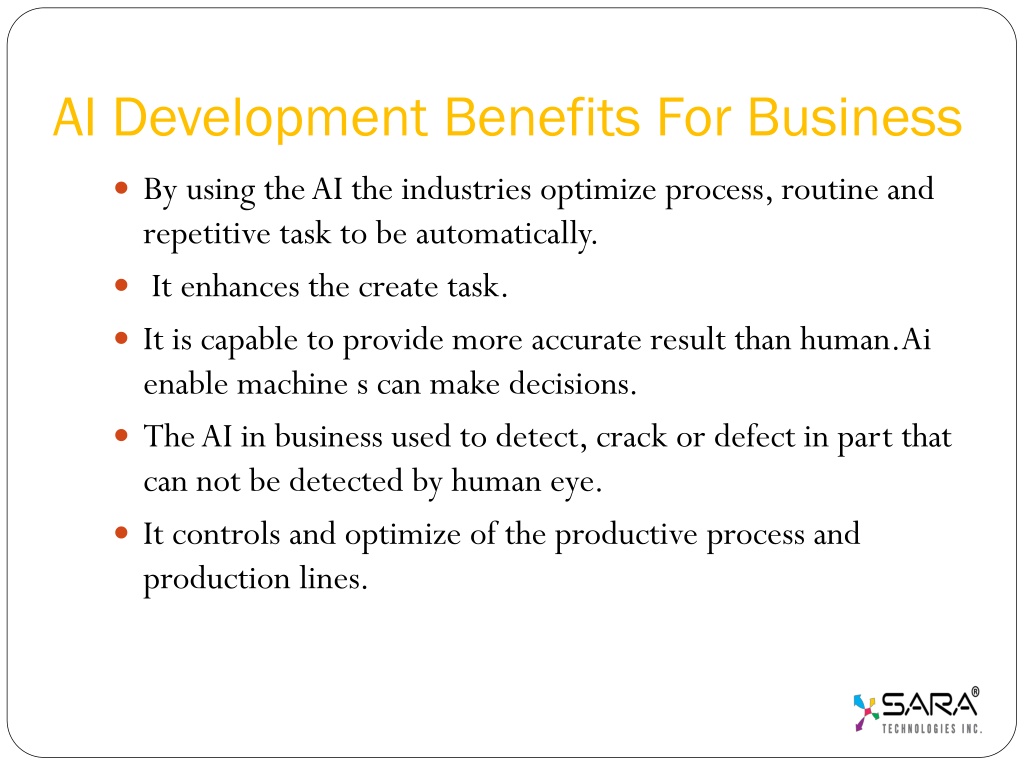 AI Development Benefits For Business

- By using the AI the industries optimize process, routine and repetitive task to be automatically.
- It enhances the create task.
- It is capable to provide more accurate result than human.Ai enable machine s can make decisions.
- The AI in business used to detect, crack or defect in part that can not be detected by human eye.
- It controls and optimize of the productive process and production lines.

SARA®
TECHNOLOGIES INC.